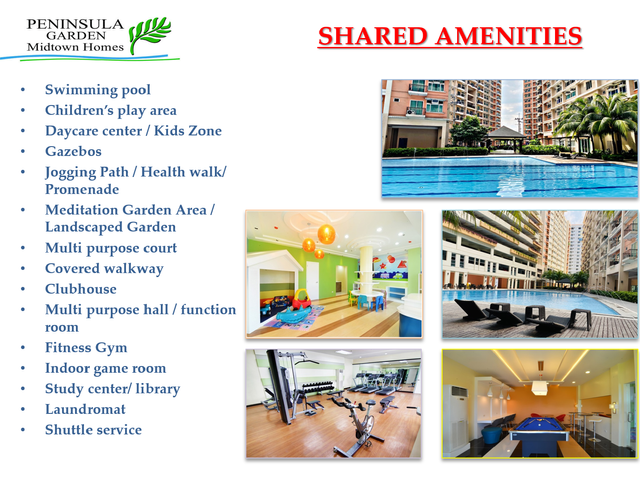 PENINSULA
GARDEN
Midtown Homes

SHARED AMENITIES

• Swimming pool
• Children's play area
• Daycare center / Kids Zone
• Gazebos
• Jogging Path / Health walk/ Promenade
• Meditation Garden Area / Landscaped Garden
• Multi purpose court
• Covered walkway
• Clubhouse
• Multi purpose hall / function room
• Fitness Gym
• Indoor game room
• Study center/ library
• Laundromat
• Shuttle service